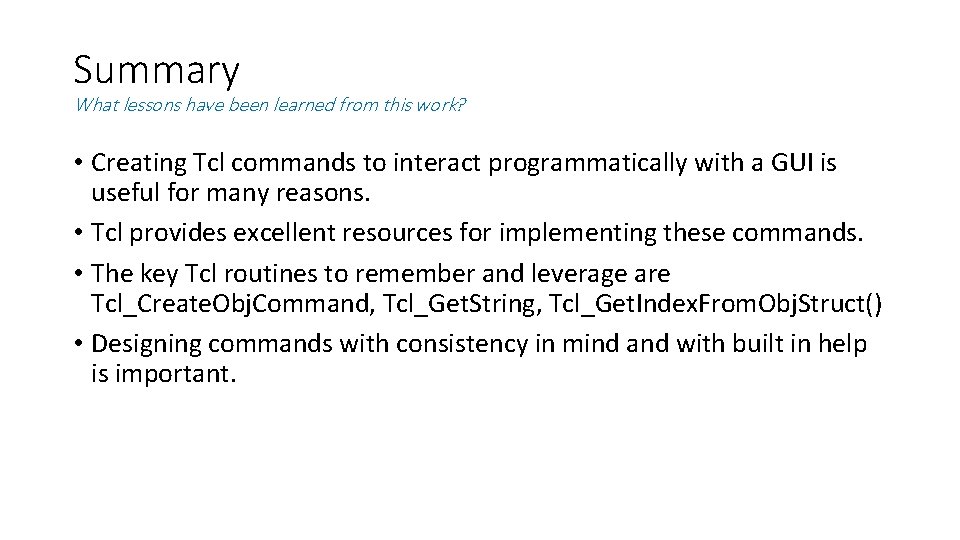 Summary
What lessons have been learned from this work?

• Creating Tcl commands to interact programmatically with a GUI is useful for many reasons.
• Tcl provides excellent resources for implementing these commands.
• The key Tcl routines to remember and leverage are Tcl_CreateObjCommand, Tcl_GetString, Tcl_GetIndexFromObjStruct()
• Designing commands with consistency in mind and with built in help is important.